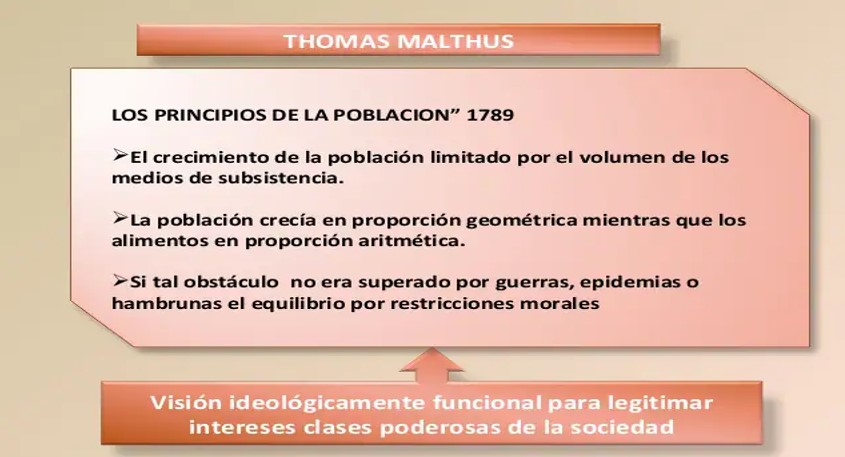 THOMAS MALTHUS

LOS PRINCIPIOS DE LA POBLACION” 1789

➢El crecimiento de la población limitado por el volumen de los medios de subsistencia.

➢La población crecía en proporción geométrica mientras que los alimentos en proporción aritmética.

➢Si tal obstáculo no era superado por guerras, epidemias o hambrunas el equilibrio por restricciones morales

Visión ideológicamente funcional para legitimar intereses clases poderosas de la sociedad